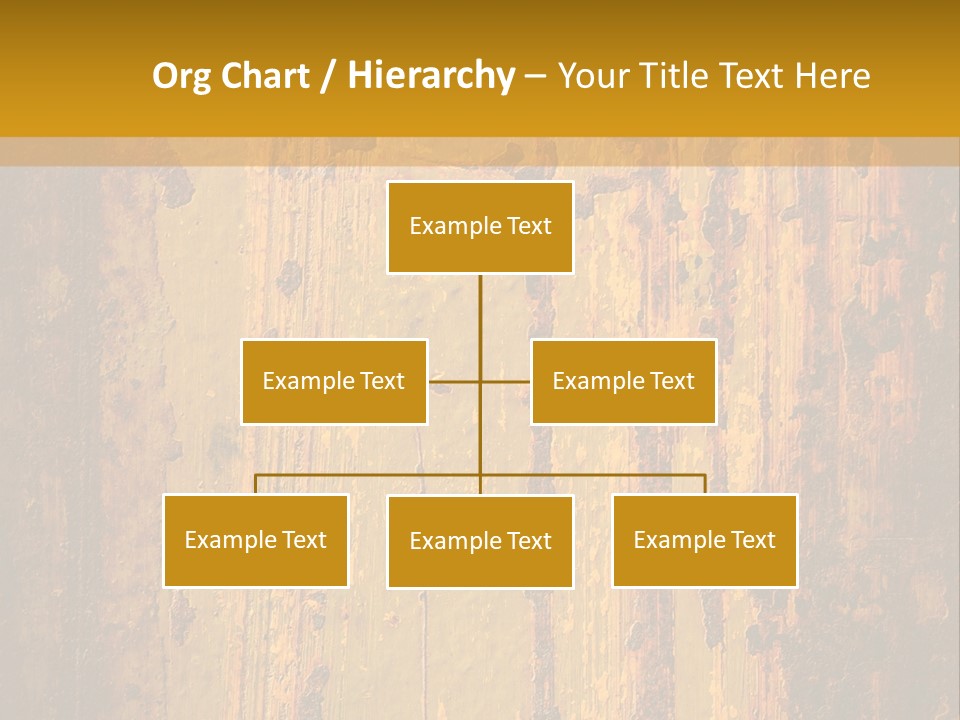 Org Chart / Hierarchy – Your Title Text Here

Example Text

Example Text

Example Text

Example Text

Example Text

Example Text